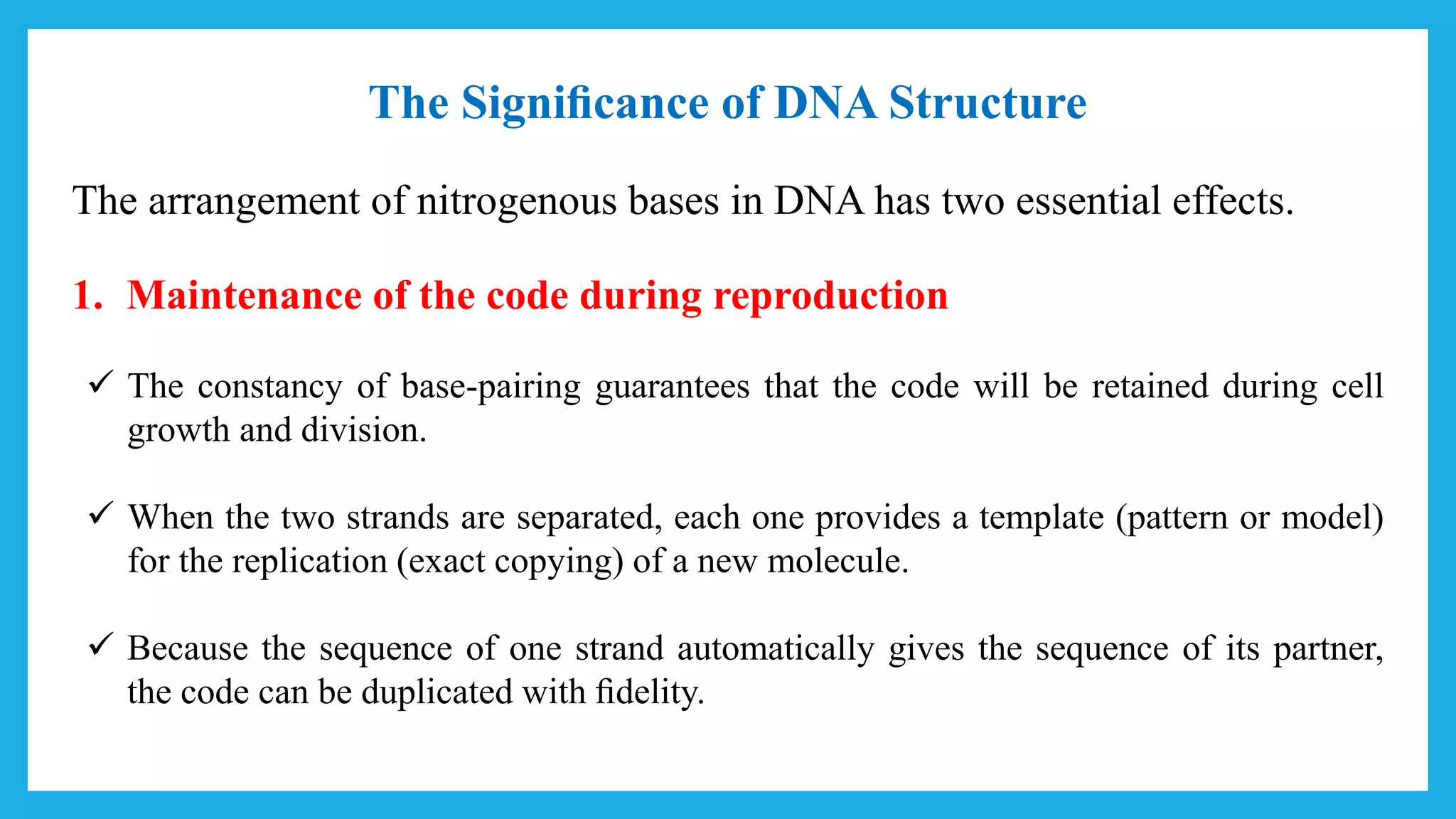 The Significance of DNA Structure

The arrangement of nitrogenous bases in DNA has two essential effects.

1. Maintenance of the code during reproduction

✓ The constancy of base-pairing guarantees that the code will be retained during cell growth and division.

✓ When the two strands are separated, each one provides a template (pattern or model) for the replication (exact copying) of a new molecule.

✓ Because the sequence of one strand automatically gives the sequence of its partner, the code can be duplicated with fidelity.